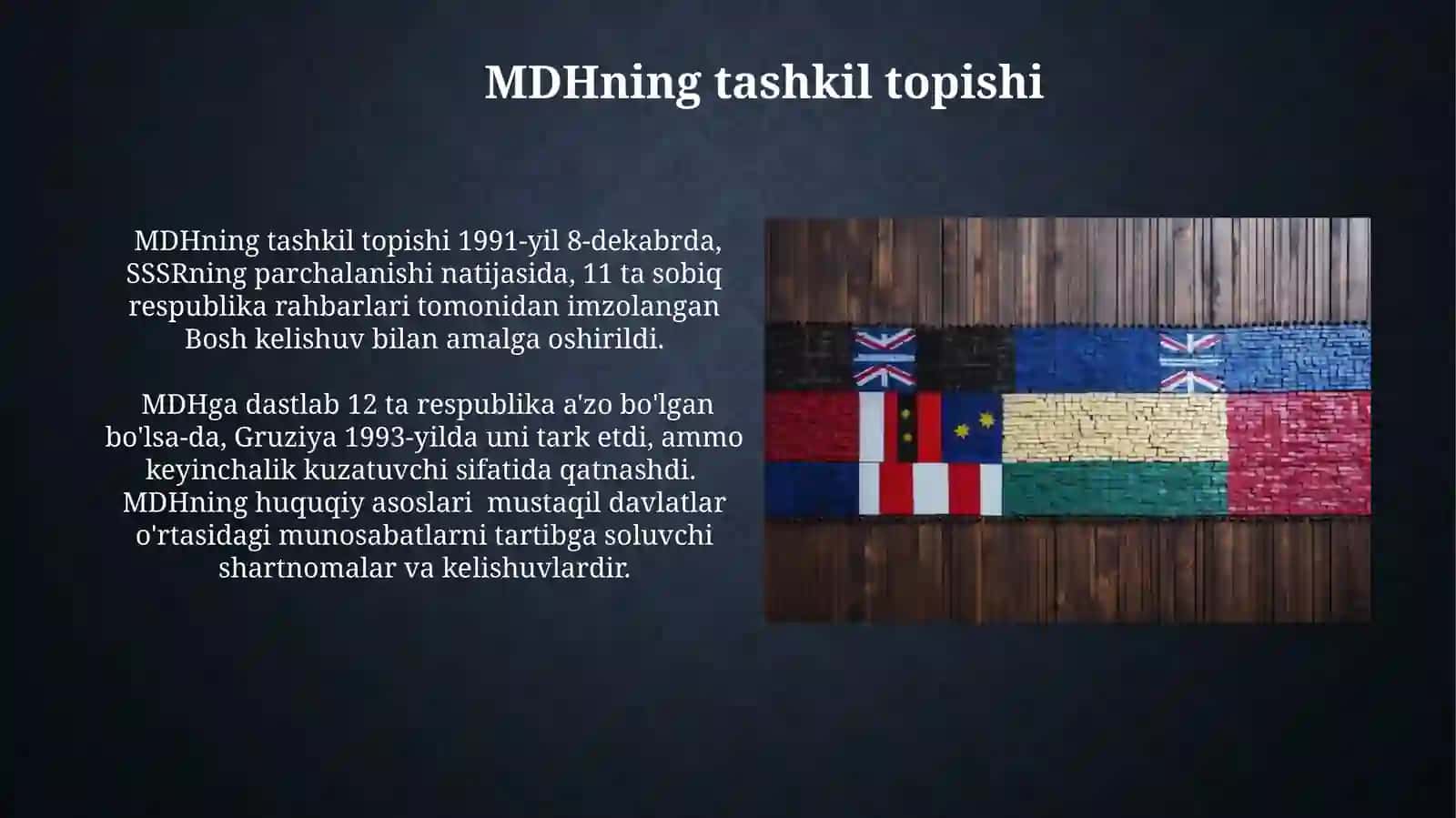 MDHning tashkil topishi

MDHning tashkil topishi 1991-yil 8-dekabrda, SSSRning parchalanishi natijasida, 11 ta sobiq respublika rahbarlari tomonidan imzolangan Bosh kelishuv bilan amalga oshirildi.

MDHga dastlab 12 ta respublika a'zo bo'lgan bo'lsa-da, Gruziya 1993-yilda uni tark etdi, ammo keyinchalik kuzatuvchi sifatida qatnashdi. MDHning huquqiy asoslari mustaqil davlatlar o'rtasidagi munosabatlarni tartibga soluvchi shartnomalar va kelishuvlardir.